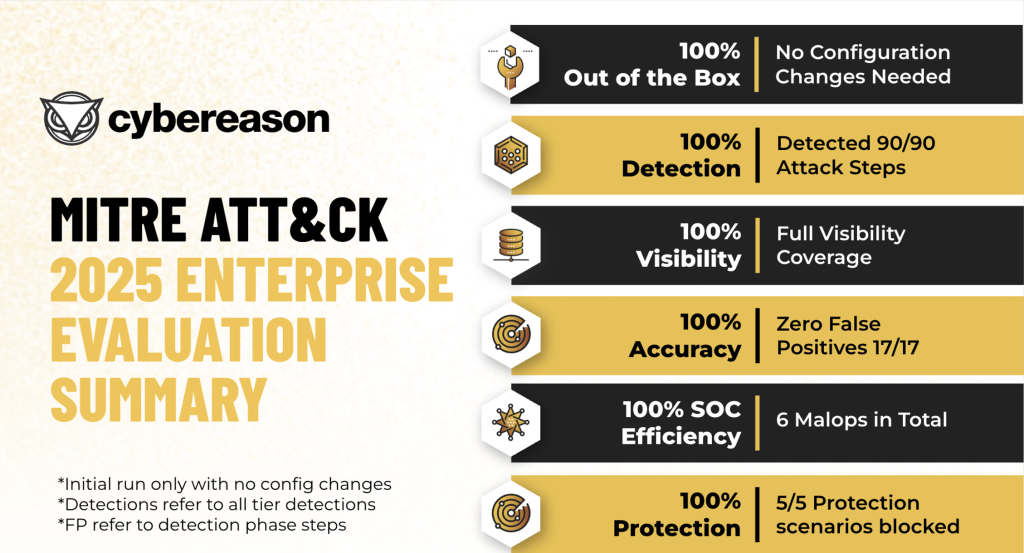 cybereason

MITRE ATT&CK
2025 ENTERPRISE
EVALUATION
SUMMARY

*Initial run only with no config changes
*Detections refer to all tier detections
*FP refer to detection phase steps

100%
Out of the Box
No Configuration
Changes Needed

100%
Detection
Detected 90/90
Attack Steps

100%
Visibility
Full Visibility
Coverage

100%
Accuracy
Zero False
Positives 17/17

100% SOC
Efficiency
6 Malops in Total

100%
Protection
5/5 Protection
scenarios blocked